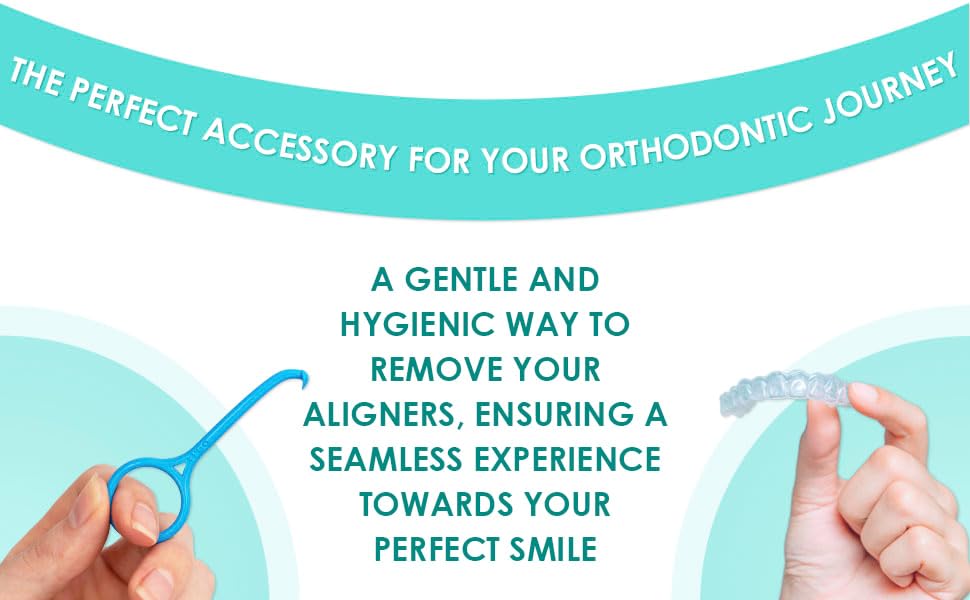 THE PERFECT ACCESSORY FOR YOUR ORTHODONTIC JOURNEY

A GENTLE AND HYGIENIC WAY TO REMOVE YOUR ALIGNERS, ENSURING A SEAMLESS EXPERIENCE TOWARDS YOUR PERFECT SMILE